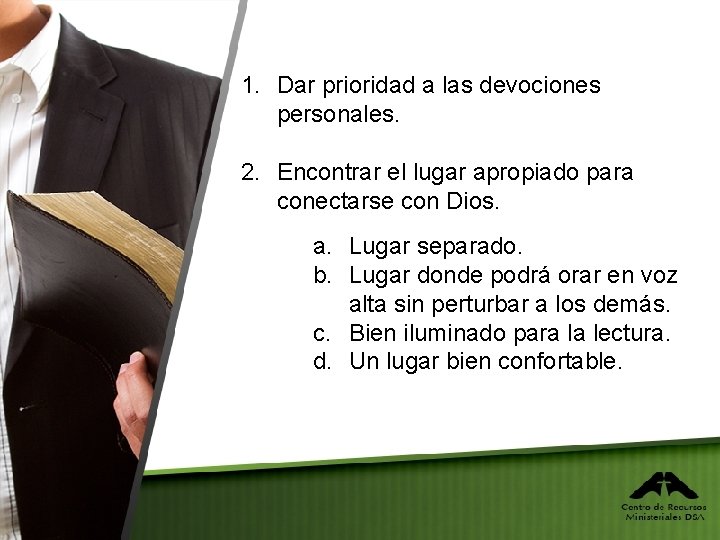 1. Dar prioridad a las devociones personales.

2. Encontrar el lugar apropiado para conectarse con Dios.

a. Lugar separado.
b. Lugar donde podrá orar en voz alta sin perturbar a los demás.
c. Bien iluminado para la lectura.
d. Un lugar bien confortable.

Centro de Recursos
Ministeriales DSA